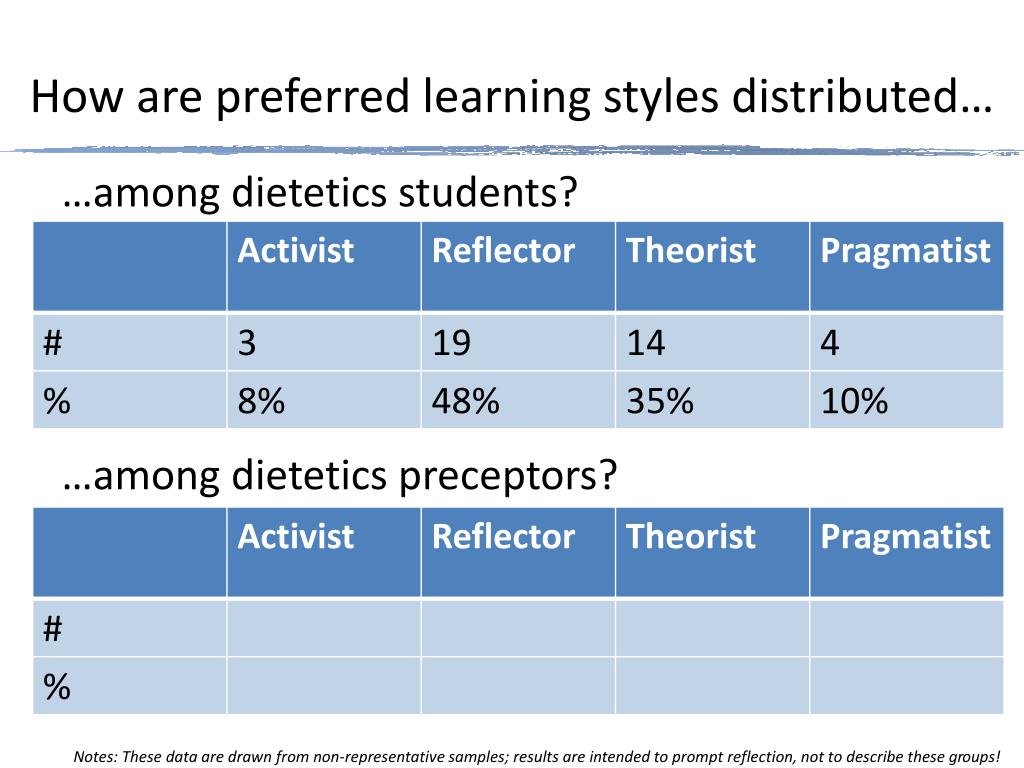 How are preferred learning styles distributed…

…among dietetics students?

| | Activist | Reflector | Theorist | Pragmatist |
|---|---|---|---|---|
| # | 3 | 19 | 14 | 4 |
| % | 8% | 48% | 35% | 10% |

…among dietetics preceptors?

| | Activist | Reflector | Theorist | Pragmatist |
|---|---|---|---|---|
| # | | | | |
| % | | | | |

Notes: These data are drawn from non-representative samples; results are intended to prompt reflection, not to describe these groups!